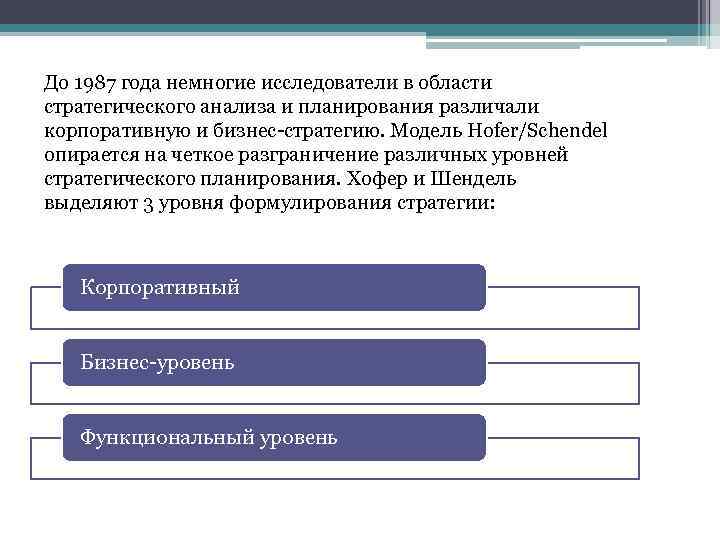 До 1987 года немногие исследователи в области стратегического анализа и планирования различали корпоративную и бизнес-стратегию. Модель Hofer/Schendel опирается на четкое разграничение различных уровней стратегического планирования. Хофер и Шендель выделяют 3 уровня формулирования стратегии:

Корпоративный

Бизнес-уровень

Функциональный уровень